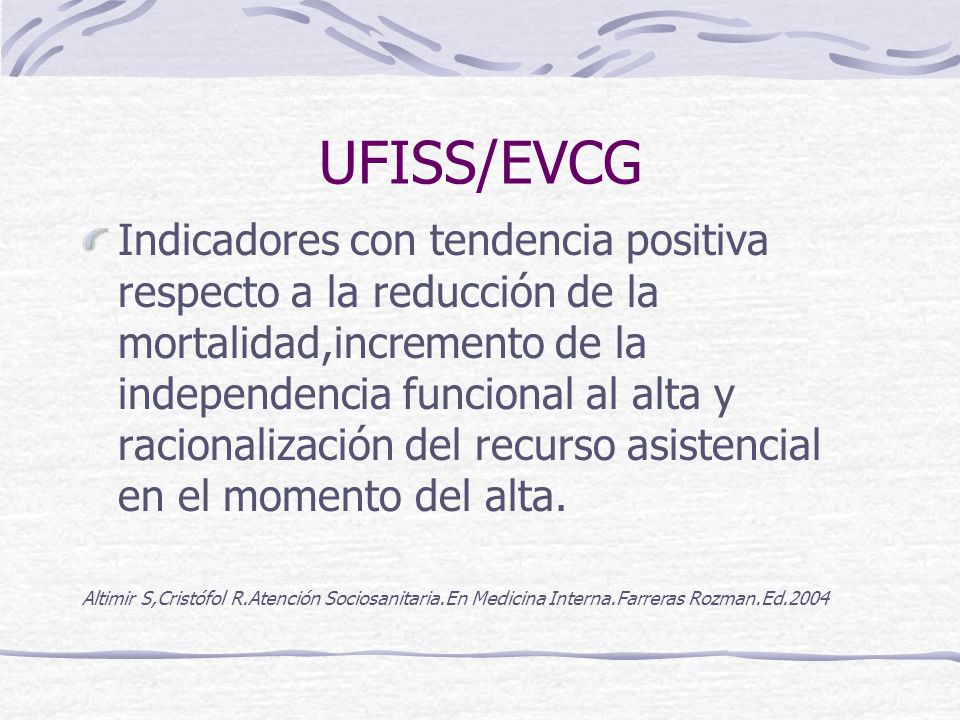 UFISS/EVCG

Indicadores con tendencia positiva respecto a la reducción de la mortalidad,incremento de la independencia funcional al alta y racionalización del recurso asistencial en el momento del alta.

Altimir S,Cristófol R.Atención Sociosanitaria.En Medicina Interna.Farreras Rozman.Ed.2004